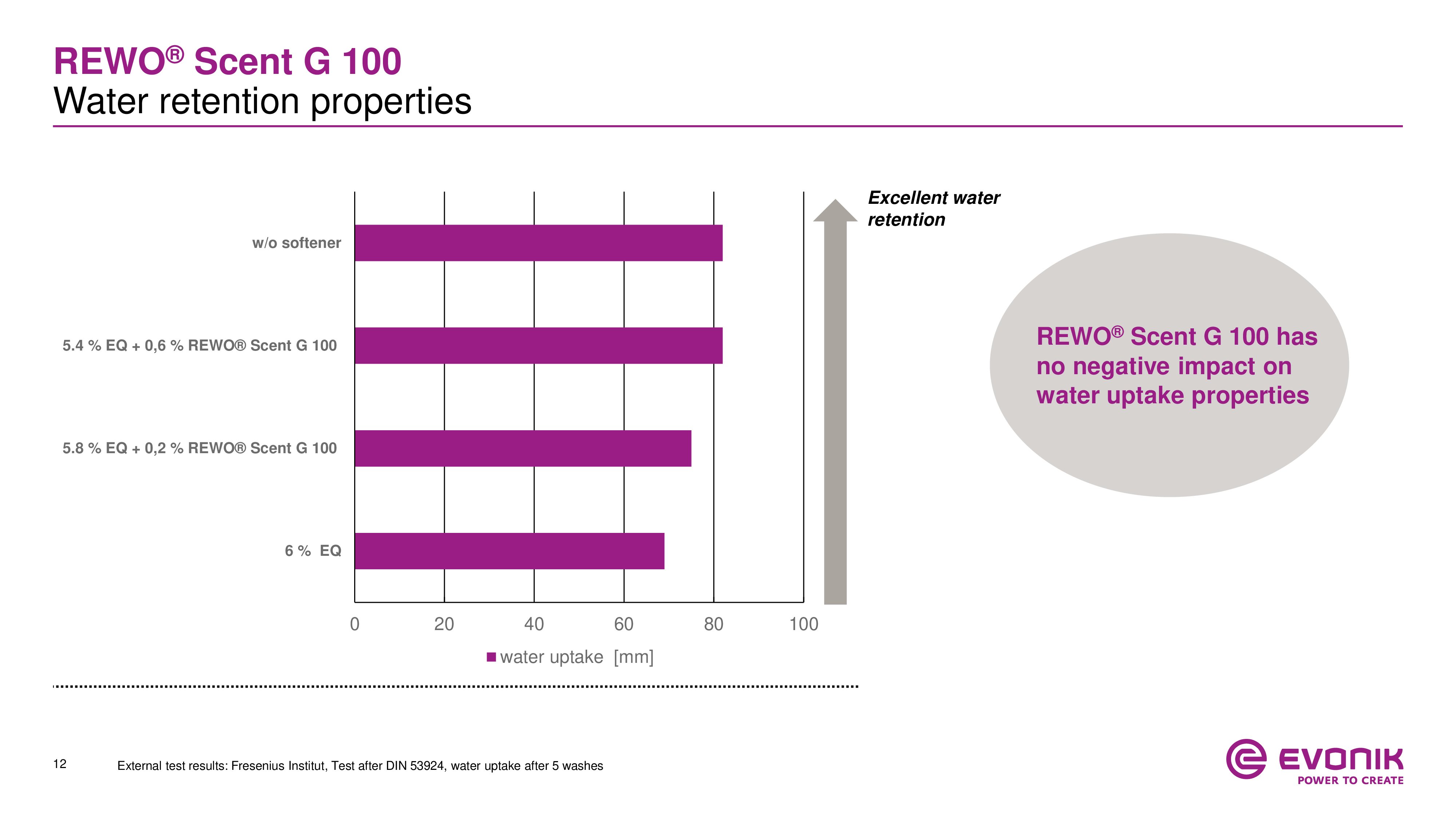 REWO® Scent G 100
Water retention properties

w/o softener

5.4 % EQ + 0,6 % REWO® Scent G 100

5.8 % EQ + 0,2 % REWO® Scent G 100

6 % EQ

0 20 40 60 80 100

water uptake [mm]

Excellent water retention

REWO® Scent G 100 has no negative impact on water uptake properties

12

External test results: Fresenius Institut, Test after DIN 53924, water uptake after 5 washes

EVONIK
POWER TO CREATE